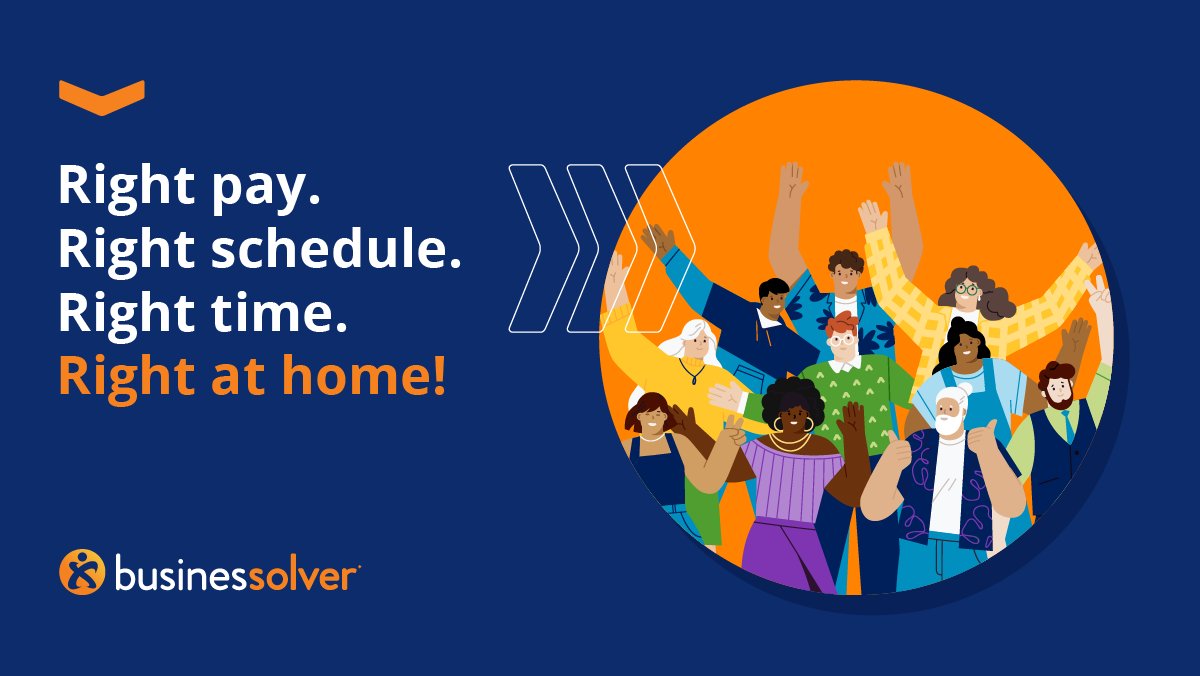 Right pay.
Right schedule.
Right time.
Right at home!

businessolver